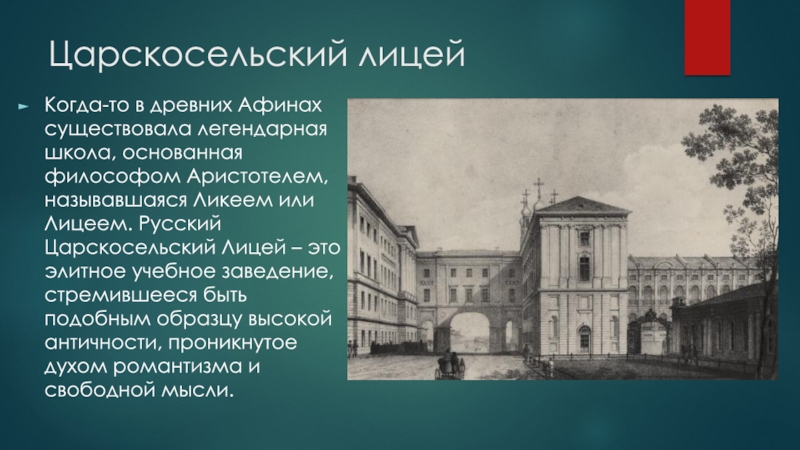 Царскосельский лицей

Когда-то в древних Афинах существовала легендарная школа, основанная философом Аристотелем, называвшаяся Ликеем или Лицеем. Русский Царскосельский Лицей – это элитное учебное заведение, стремившееся быть подобным образцу высокой античности, проникнутое духом романтизма и свободной мысли.